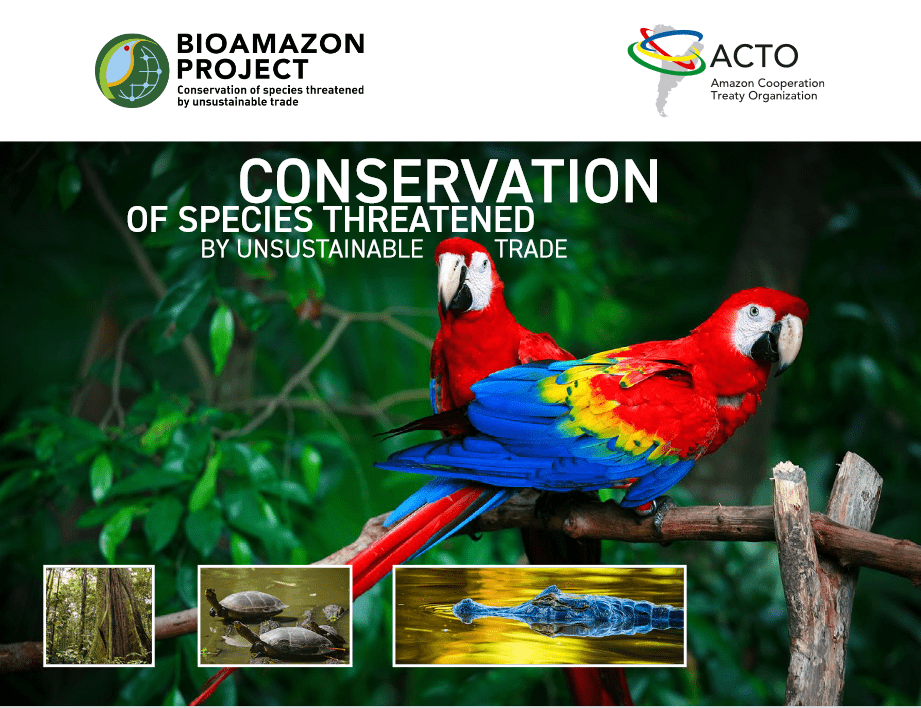 BIOAMAZON PROJECT
Conservation of species threatened by unsustainable trade

ACTO
Amazon Cooperation Treaty Organization

CONSERVATION
OF SPECIES THREATENED
BY UNSUSTAINABLE TRADE